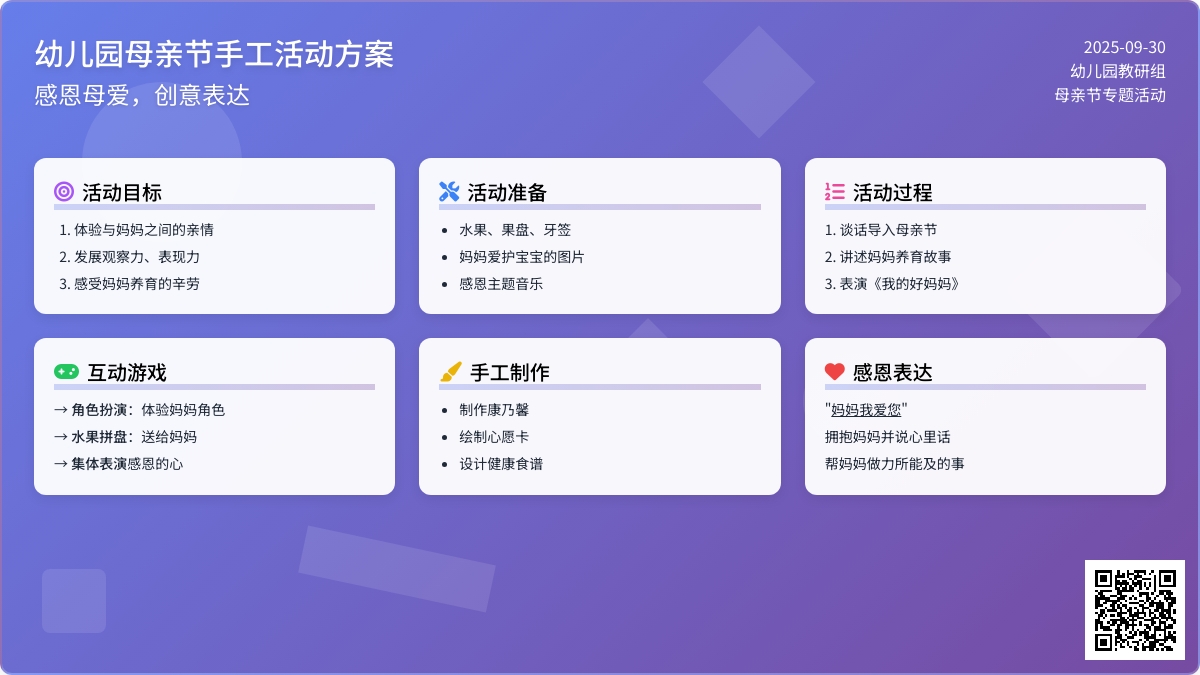 幼儿园母亲节手工活动方案
感恩母爱，创意表达

2025-09-30
幼儿园教研组
母亲节专题活动

活动目标
1. 体验与妈妈之间的亲情
2. 发展观察力、表现力
3. 感受妈妈养育的辛劳

活动准备
- 水果、果盘、牙签
- 妈妈爱护宝宝的图片
- 感恩主题音乐

活动过程
1. 谈话导入母亲节
2. 讲述妈妈养育故事
3. 表演《我的好妈妈》

互动游戏
→ 角色扮演：体验妈妈角色
→ 水果拼盘：送给妈妈
→ 集体表演感恩的心

手工制作
- 制作康乃馨
- 绘制心愿卡
- 设计健康食谱

感恩表达
"妈妈我爱您"
拥抱妈妈并说心里话
帮妈妈做力所能及的事